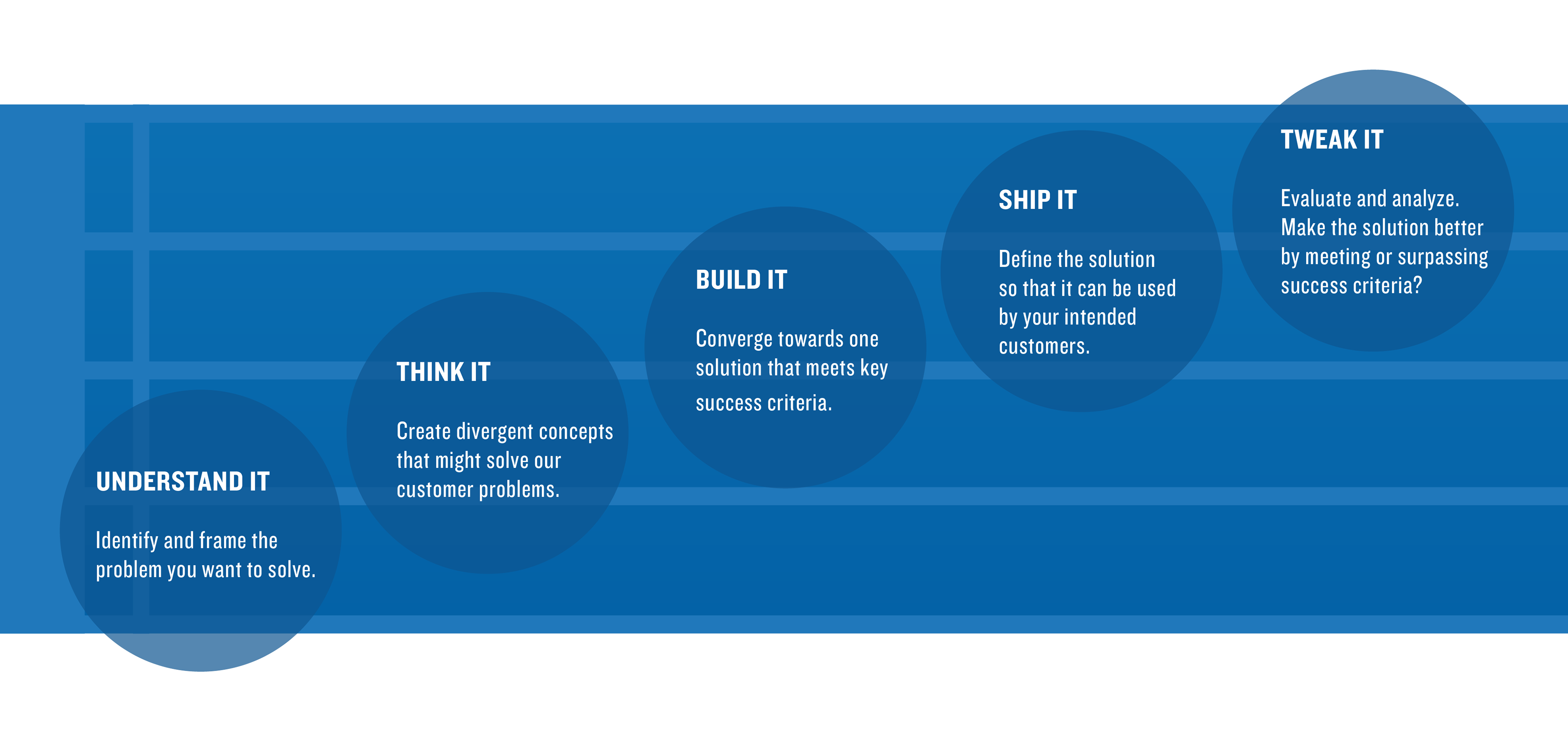 UNDERSTAND IT

Identify and frame the problem you want to solve.

THINK IT

Create divergent concepts that might solve our customer problems.

BUILD IT

Converge towards one solution that meets key success criteria.

SHIP IT

Define the solution so that it can be used by your intended customers.

TWEAK IT

Evaluate and analyze. Make the solution better by meeting or surpassing success criteria?